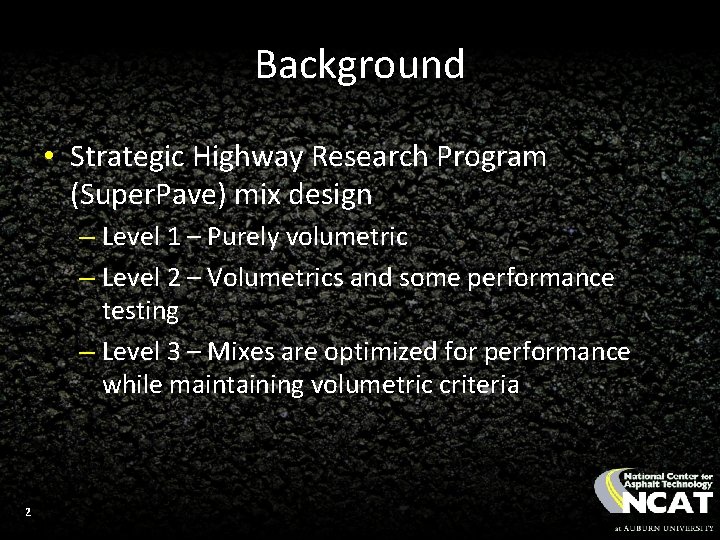 Background

• Strategic Highway Research Program (SuperPave) mix design
– Level 1 – Purely volumetric
– Level 2 – Volumetrics and some performance testing
– Level 3 – Mixes are optimized for performance while maintaining volumetric criteria

2

National Center for Asphalt Technology
NCAT
at AUBURN UNIVERSITY